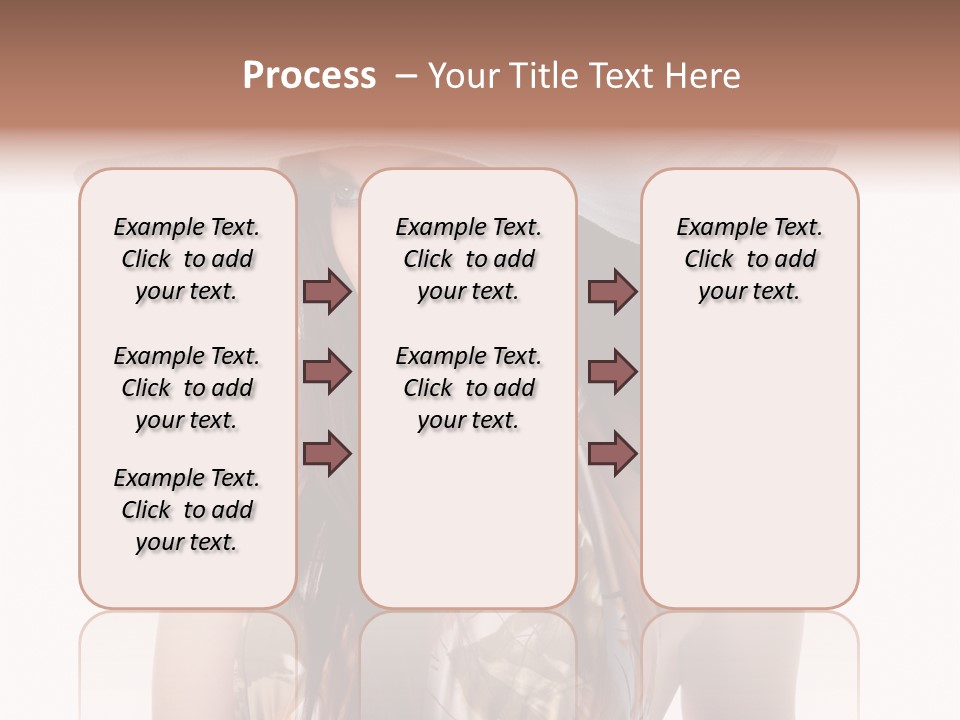 Process – Your Title Text Here

Example Text. Click to add your text.

Example Text. Click to add your text.

Example Text. Click to add your text.

Example Text. Click to add your text.

Example Text. Click to add your text.

Example Text. Click to add your text.